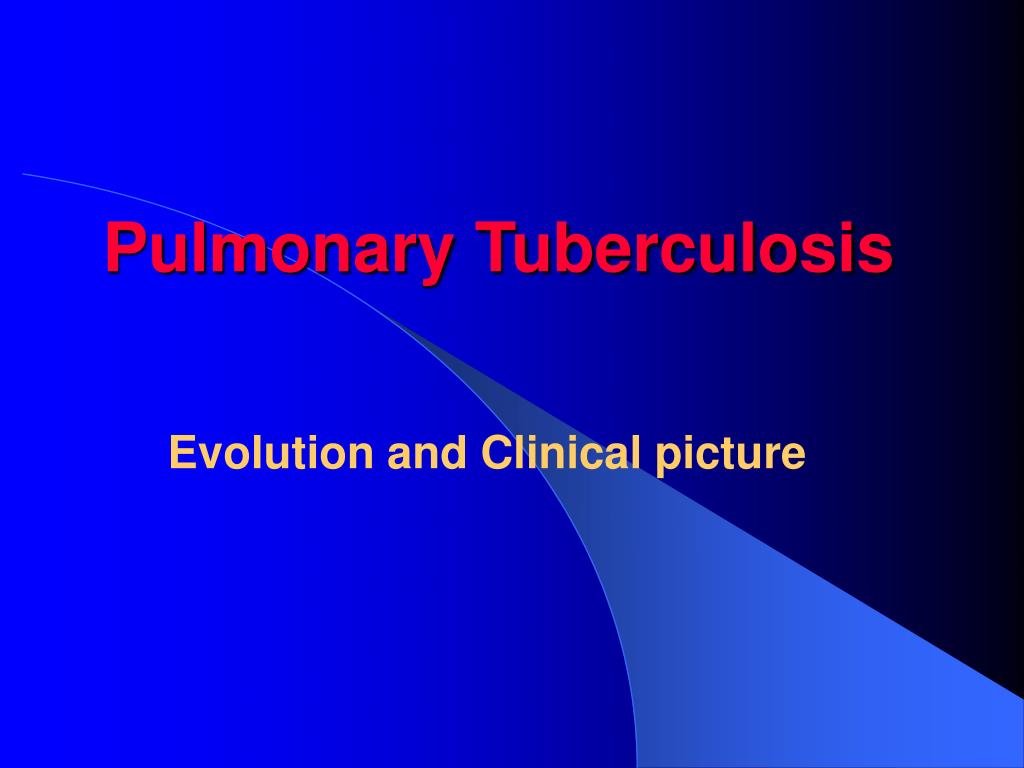 Pulmonary Tuberculosis

Evolution and Clinical picture